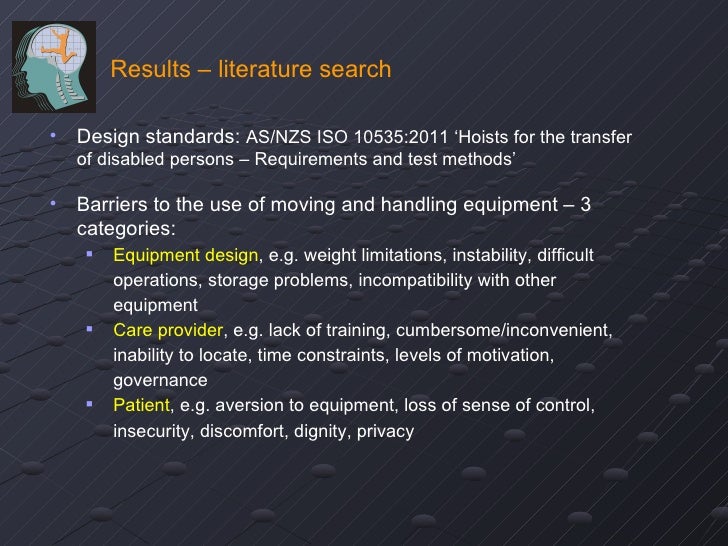 Results – literature search

• Design standards: AS/NZS ISO 10535:2011 ‘Hoists for the transfer of disabled persons – Requirements and test methods’

• Barriers to the use of moving and handling equipment – 3 categories:
 ▪ Equipment design, e.g. weight limitations, instability, difficult operations, storage problems, incompatibility with other equipment
 ▪ Care provider, e.g. lack of training, cumbersome/inconvenient, inability to locate, time constraints, levels of motivation, governance
 ▪ Patient, e.g. aversion to equipment, loss of sense of control, insecurity, discomfort, dignity, privacy